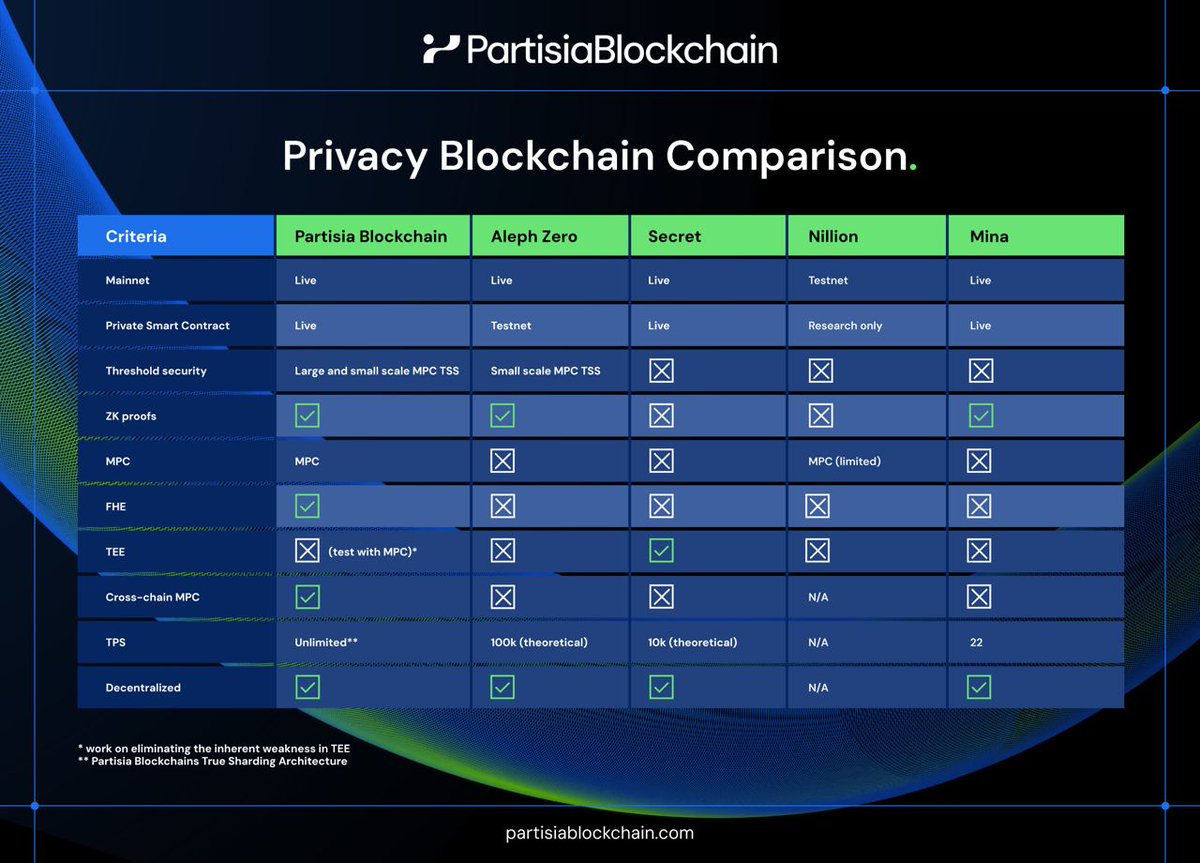 PartisiaBlockchain

Privacy Blockchain Comparison.

| Criteria | Partisia Blockchain | Aleph Zero | Secret | Nillion | Mina |
|---|---|---|---|---|---|
| Mainnet | Live | Live | Live | Testnet | Live |
| Private Smart Contract | Live | Testnet | Live | Research only | Live |
| Threshold security | Large and small scale MPC TSS | Small scale MPC TSS | ☒ | ☒ | ☒ |
| ZK proofs | ☑ | ☑ | ☒ | ☒ | ☑ |
| MPC | MPC | ☒ | ☒ | MPC (limited) | ☒ |
| FHE | ☑ | ☒ | ☒ | ☒ | ☒ |
| TEE | ☒ (test with MPC)* | ☒ | ☑ | ☒ | ☒ |
| Cross-chain MPC | ☑ | ☒ | ☒ | N/A | ☒ |
| TPS | Unlimited** | 100k (theoretical) | 10k (theoretical) | N/A | 22 |
| Decentralized | ☑ | ☑ | ☑ | N/A | ☑ |

* work on eliminating the inherent weakness in TEE
** Partisia Blockchains True Sharding Architecture

partisiablockchain.com